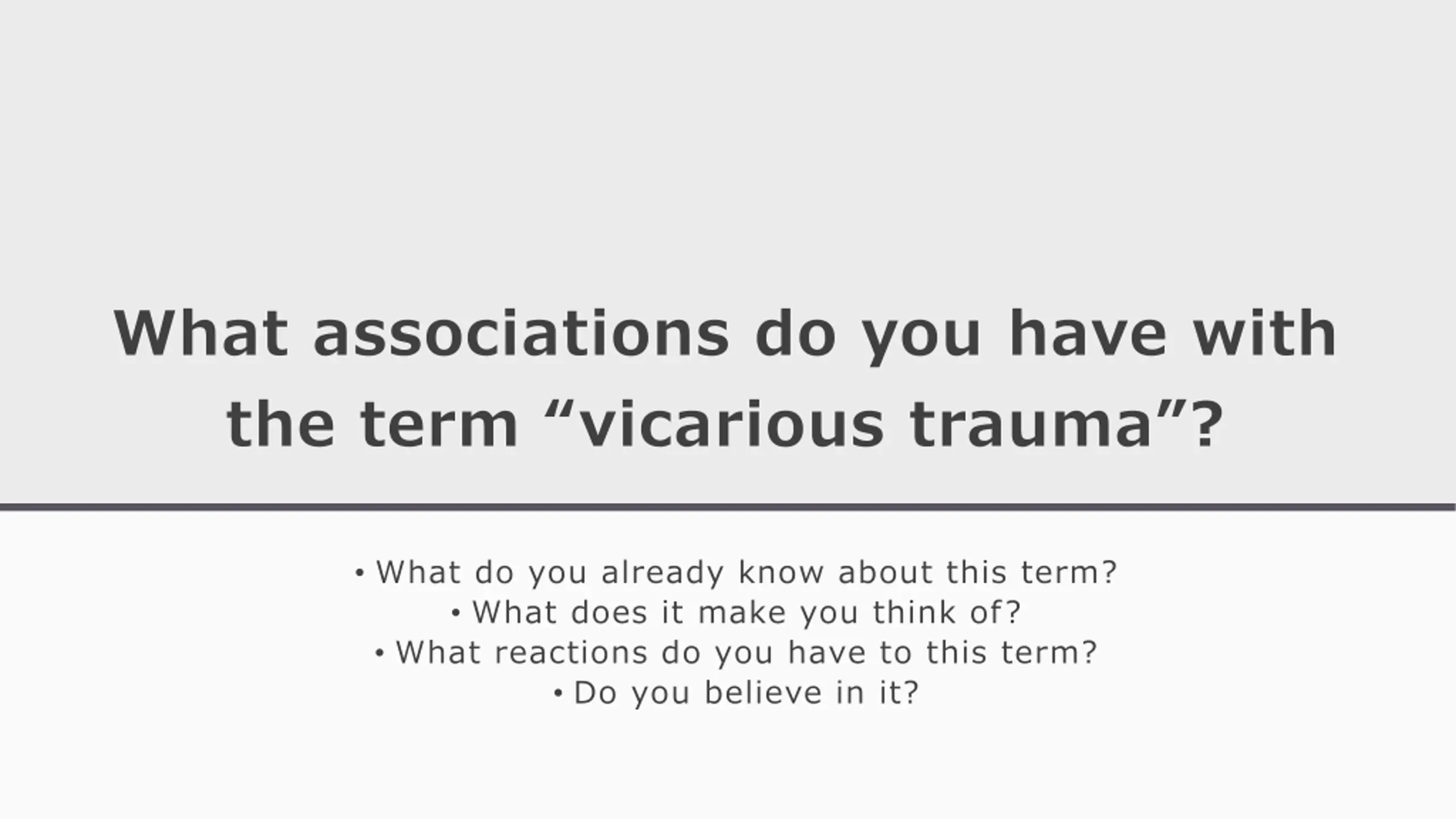 What associations do you have with the term “vicarious trauma”?

• What do you already know about this term?
• What does it make you think of?
• What reactions do you have to this term?
• Do you believe in it?